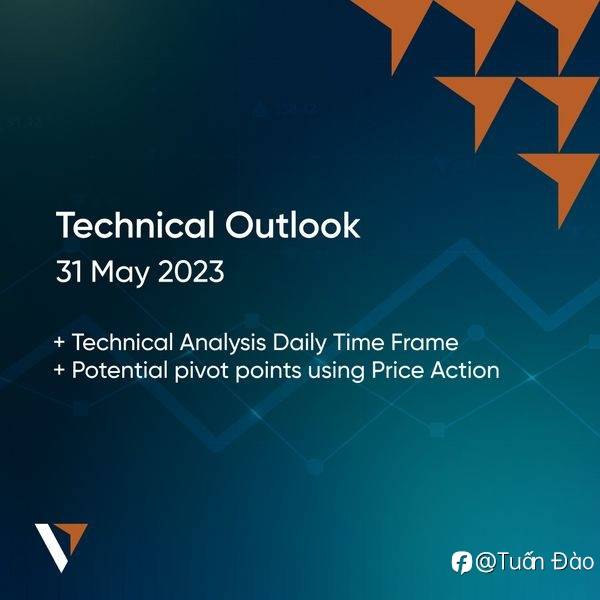 Technical Outlook
31 May 2023

+ Technical Analysis Daily Time Frame
+ Potential pivot points using Price Action

@Tuấn Đào